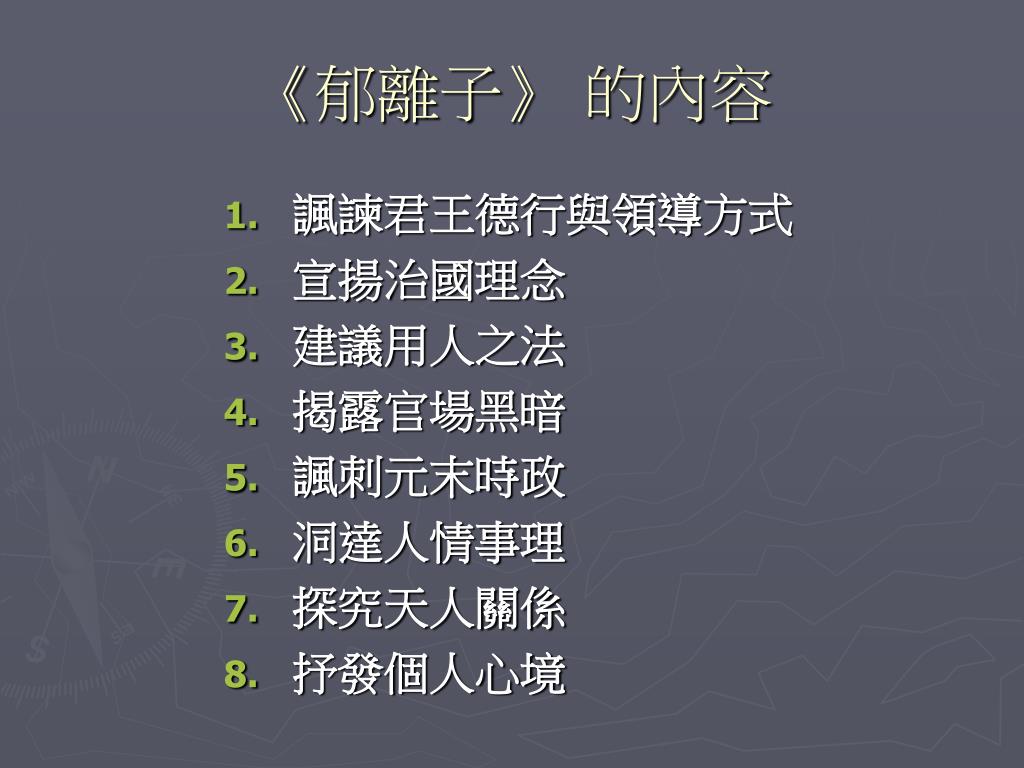 《郁離子》 的內容

1. 諷諫君王德行與領導方式
2. 宣揚治國理念
3. 建議用人之法
4. 揭露官場黑暗
5. 諷刺元末時政
6. 洞達人情事理
7. 探究天人關係
8. 抒發個人心境